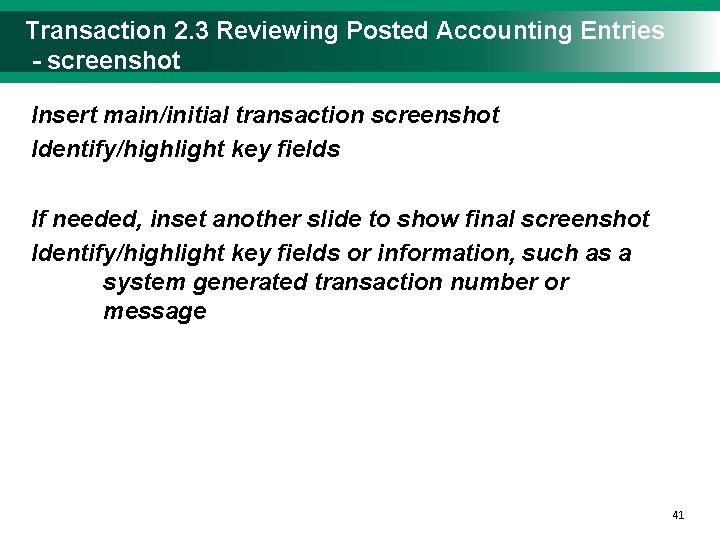 Transaction 2.3 Reviewing Posted Accounting Entries - screenshot

Insert main/initial transaction screenshot
Identify/highlight key fields

If needed, inset another slide to show final screenshot
Identify/highlight key fields or information, such as a system generated transaction number or message

41